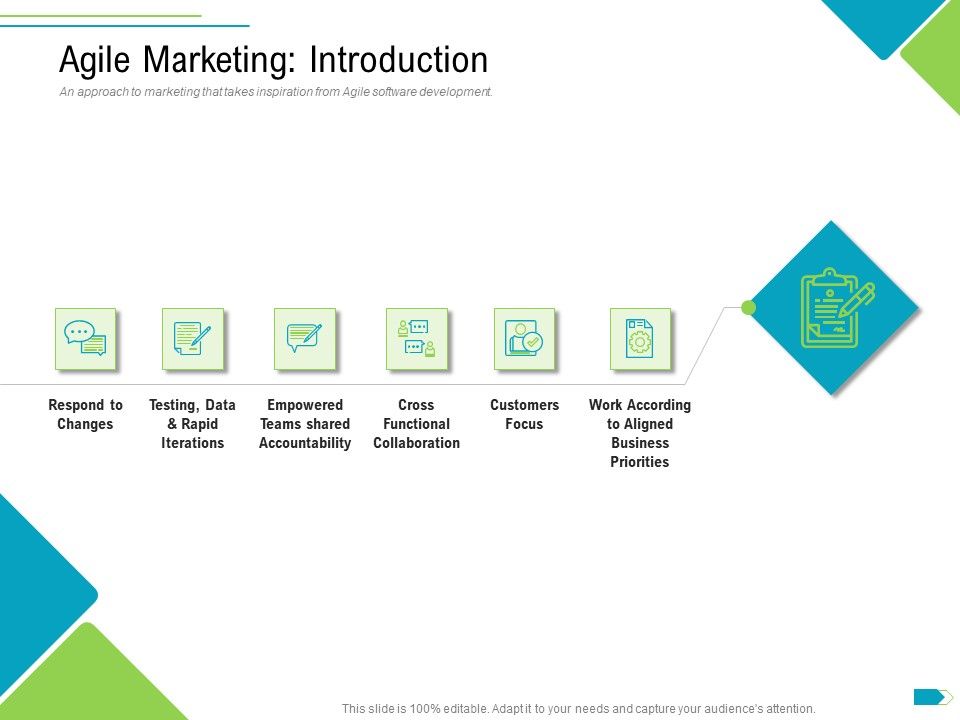 Agile Marketing: Introduction

An approach to marketing that takes inspiration from Agile software development.

Respond to Changes

Testing, Data & Rapid Iterations

Empowered Teams shared Accountability

Cross Functional Collaboration

Customers Focus

Work According to Aligned Business Priorities

This slide is 100% editable. Adapt it to your needs and capture your audience's attention.